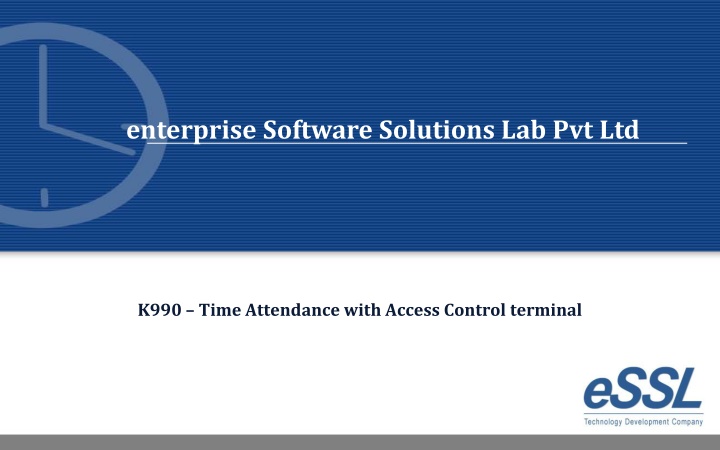 enterprise Software Solutions Lab Pvt Ltd

K990 – Time Attendance with Access Control terminal

eSSL
Technology Development Company